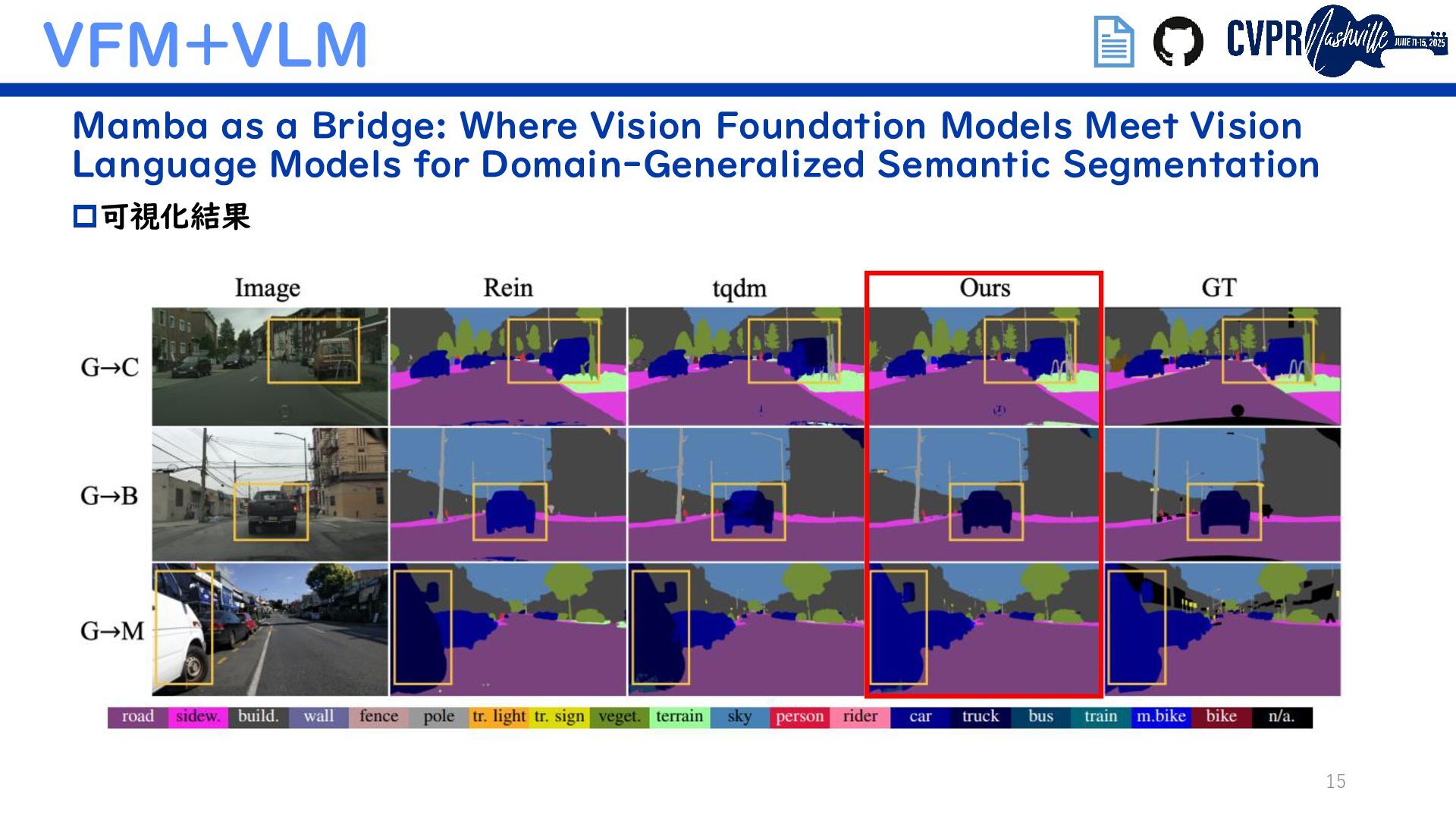 VFM+VLM

CVPR Nashville JUNE 11-15, 2025

Mamba as a Bridge: Where Vision Foundation Models Meet Vision Language Models for Domain-Generalized Semantic Segmentation

□可視化結果

Image Rein tqdm Ours GT

G→C

G→B

G→M

road sidew. build. wall fence pole tr. light tr. sign veget. terrain sky person rider car truck bus train m.bike bike n/a.

15